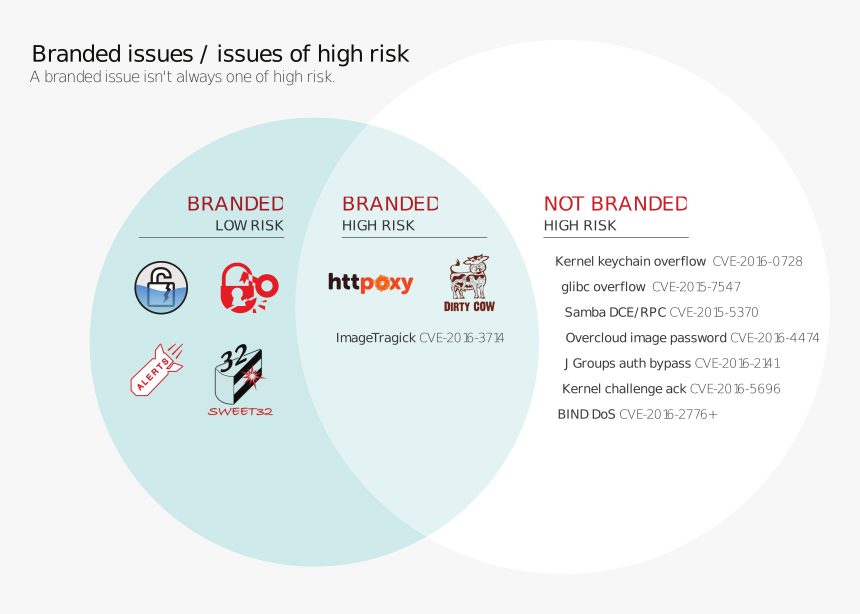 Branded issues / issues of high risk
A branded issue isn't always one of high risk.

BRANDED
LOW RISK

ALERTS

32

SWEET32

BRANDED
HIGH RISK

httpoxy

DIRTY COW

ImageTragick CVE-2016-3714

NOT BRANDED
HIGH RISK

Kernel keychain overflow CVE-2016-0728
glibc overflow CVE-2015-7547
Samba DCE/RPC CVE-2015-5370
Overcloud image password CVE-2016-4474
J Groups auth bypass CVE-2016-2141
Kernel challenge ack CVE-2016-5696
BIND DoS CVE-2016-2776+